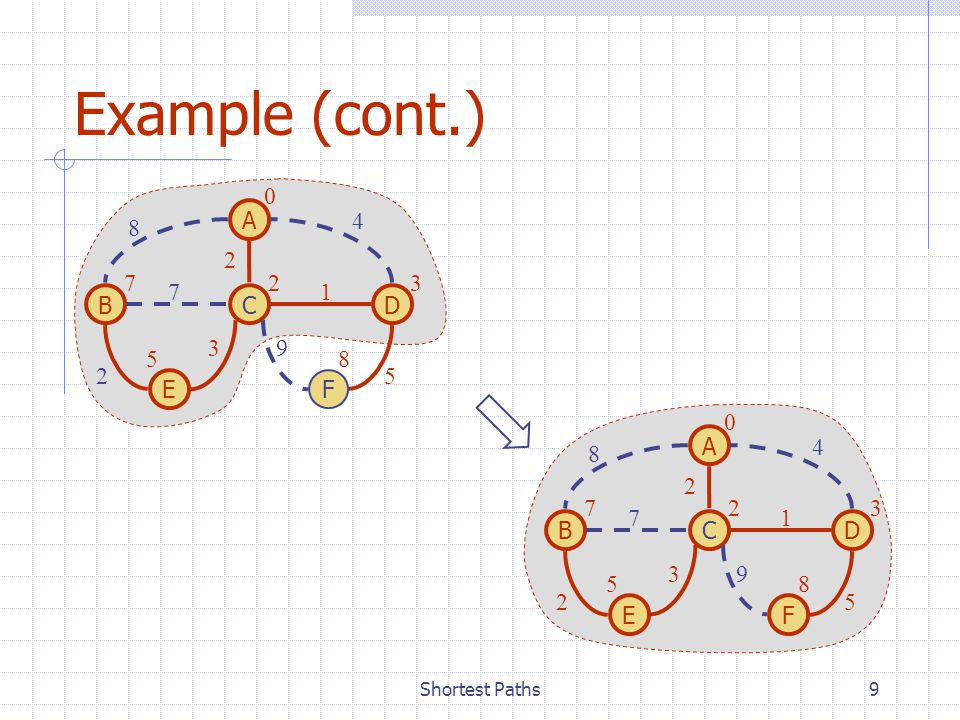 Example (cont.)

0
A
8
4
2
7
B
7
C
2
1
D
3
5
3
9
8
2
E
F
5

0
A
8
4
2
7
B
7
C
2
1
D
3
5
3
9
8
2
E
F
5

Shortest Paths
9